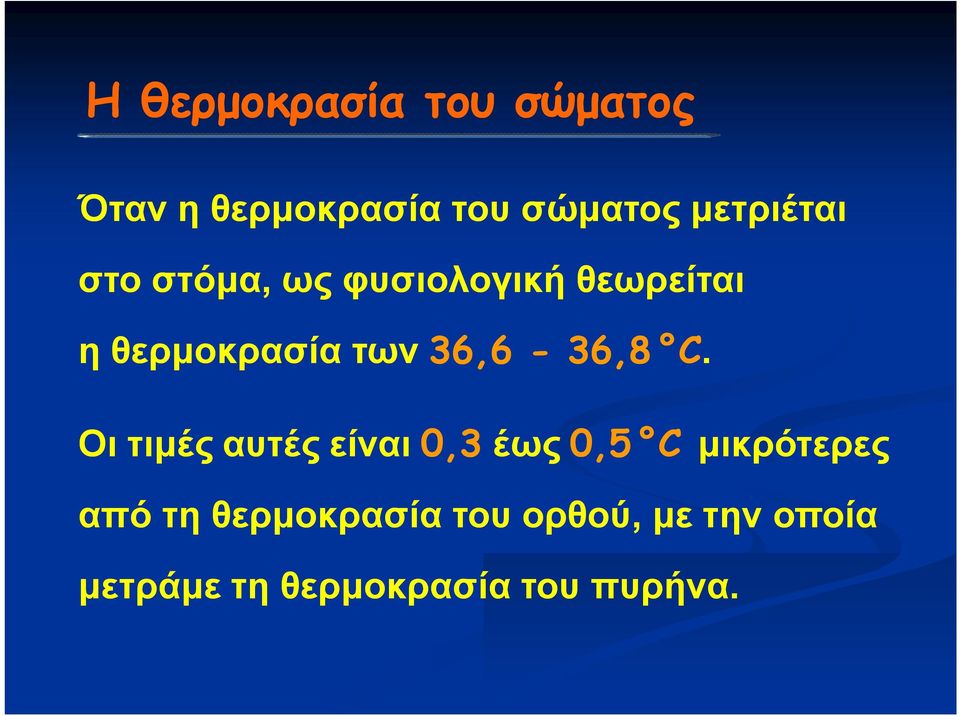 Η θερμοκρασία του σώματος

Όταν η θερμοκρασία του σώματος μετριέται στο στόμα, ως φυσιολογική θεωρείται η θερμοκρασία των 36,6 - 36,8°C.

Οι τιμές αυτές είναι 0,3 έως 0,5°C μικρότερες από τη θερμοκρασία του ορθού, με την οποία μετράμε τη θερμοκρασία του πυρήνα.